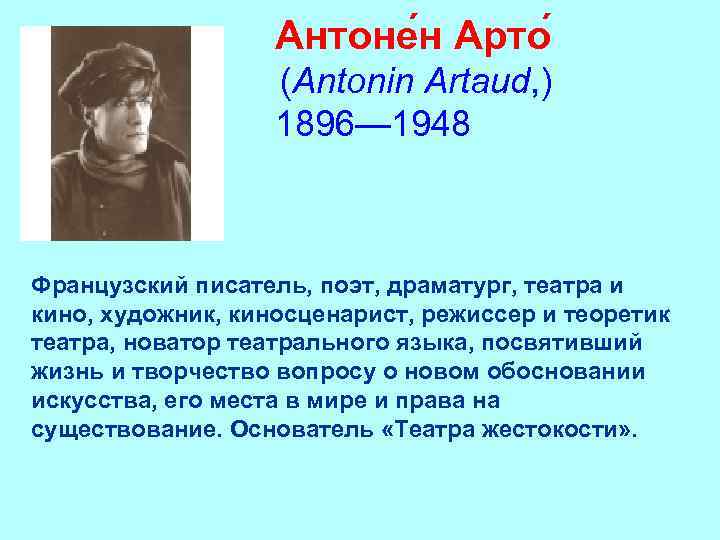 Антоне́н Арто́
(Antonin Artaud,)
1896—1948

Французский писатель, поэт, драматург, театра и кино, художник, киносценарист, режиссер и теоретик театра, новатор театрального языка, посвятивший жизнь и творчество вопросу о новом обосновании искусства, его места в мире и права на существование. Основатель «Театра жестокости».